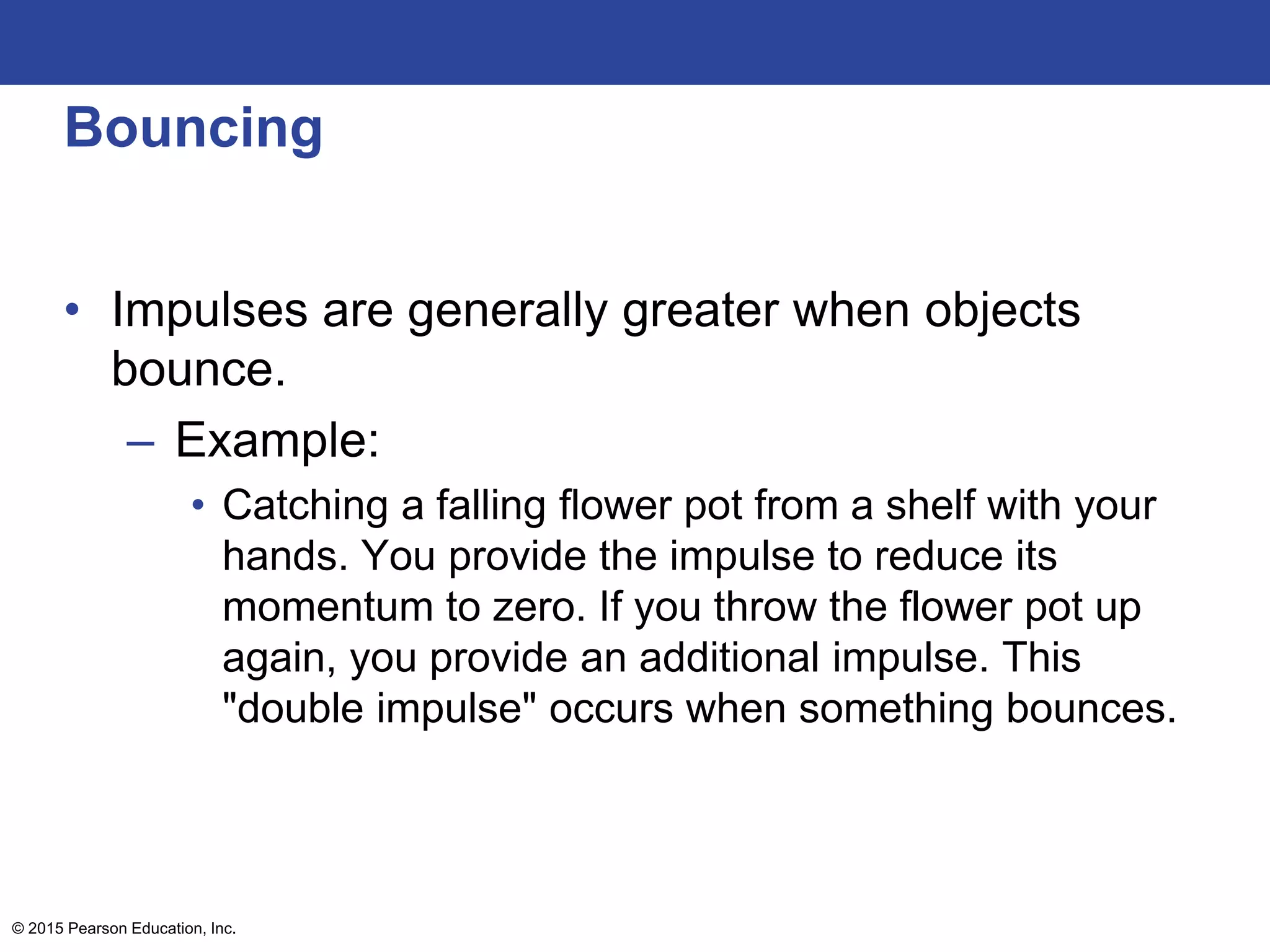 Bouncing

• Impulses are generally greater when objects bounce.
– Example:
• Catching a falling flower pot from a shelf with your hands. You provide the impulse to reduce its momentum to zero. If you throw the flower pot up again, you provide an additional impulse. This "double impulse" occurs when something bounces.

© 2015 Pearson Education, Inc.